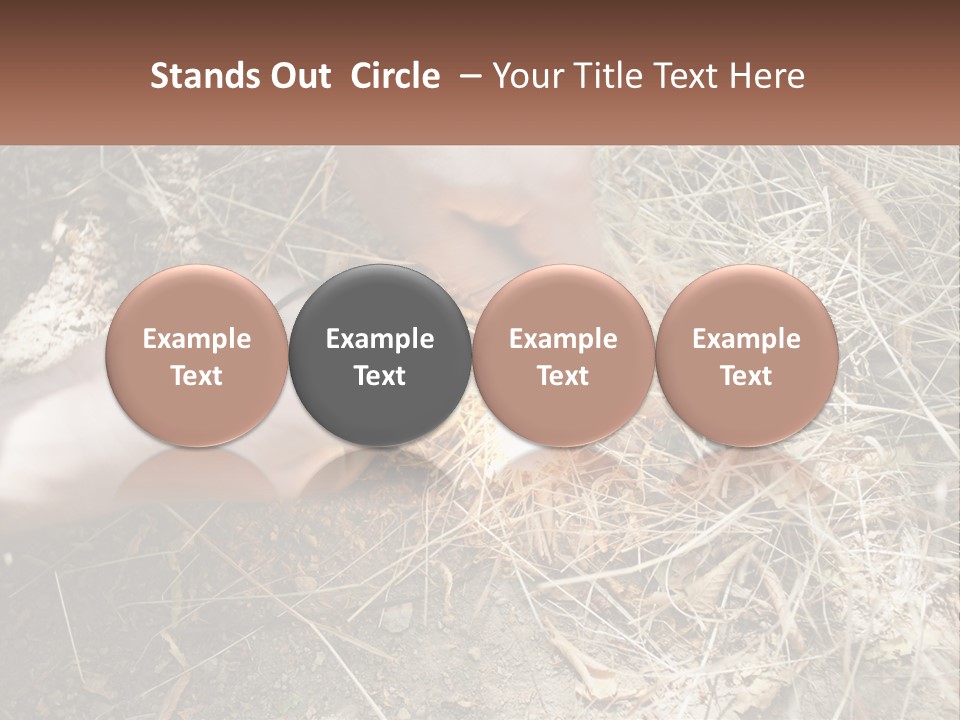 Stands Out Circle – Your Title Text Here

Example Text

Example Text

Example Text

Example Text